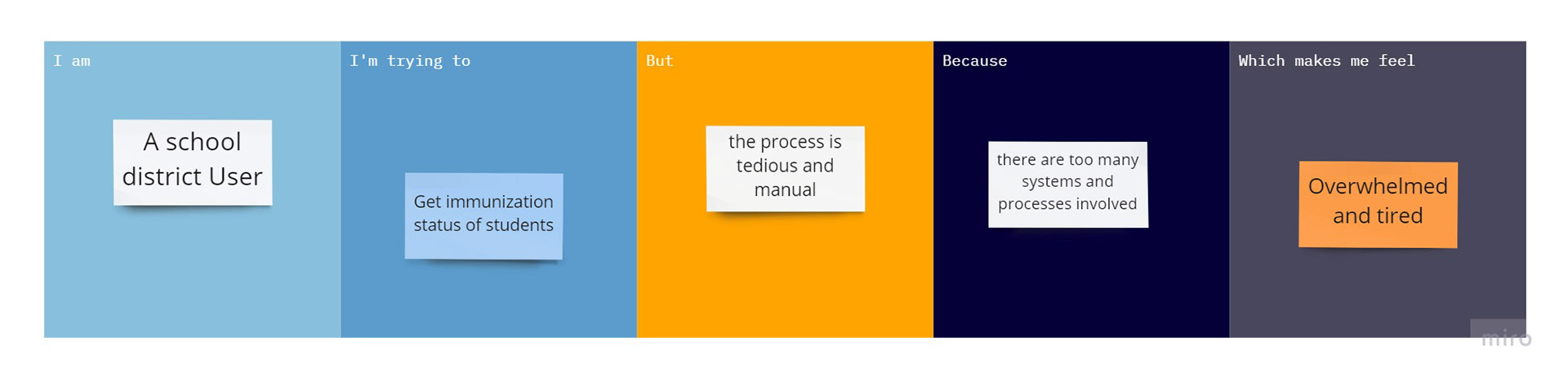 I am

A school district User

I'm trying to

Get immunization status of students

But

the process is tedious and manual

Because

there are too many systems and processes involved

Which makes me feel

Overwhelmed and tired

miro